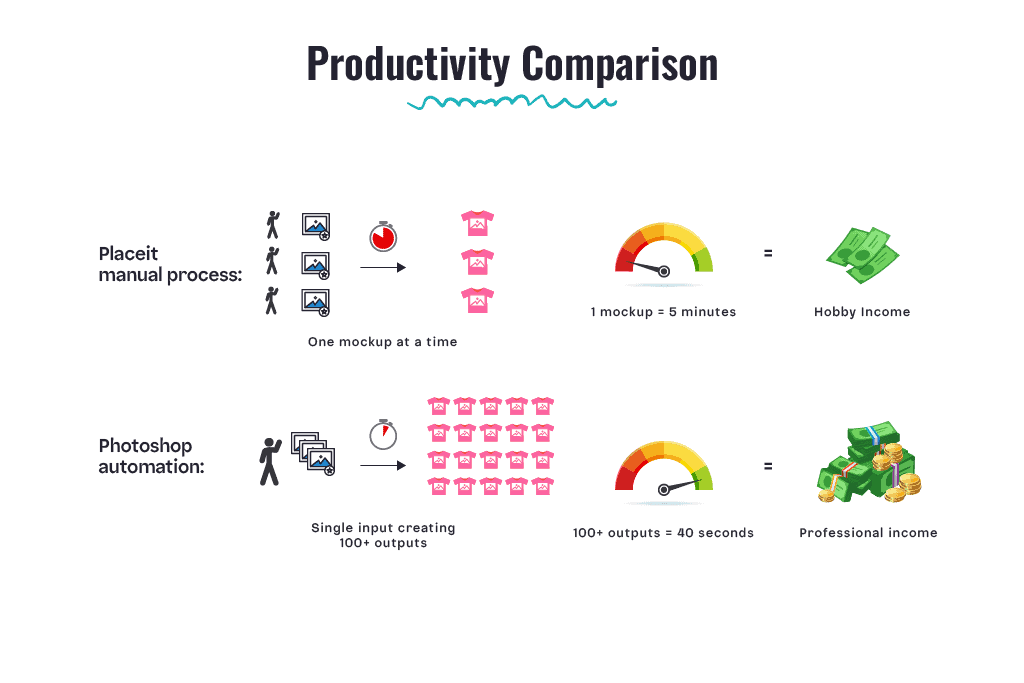 Productivity Comparison

Placeit manual process:

One mockup at a time

1 mockup = 5 minutes

=

Hobby Income

Photoshop automation:

Single input creating 100+ outputs

100+ outputs = 40 seconds

=

Professional income